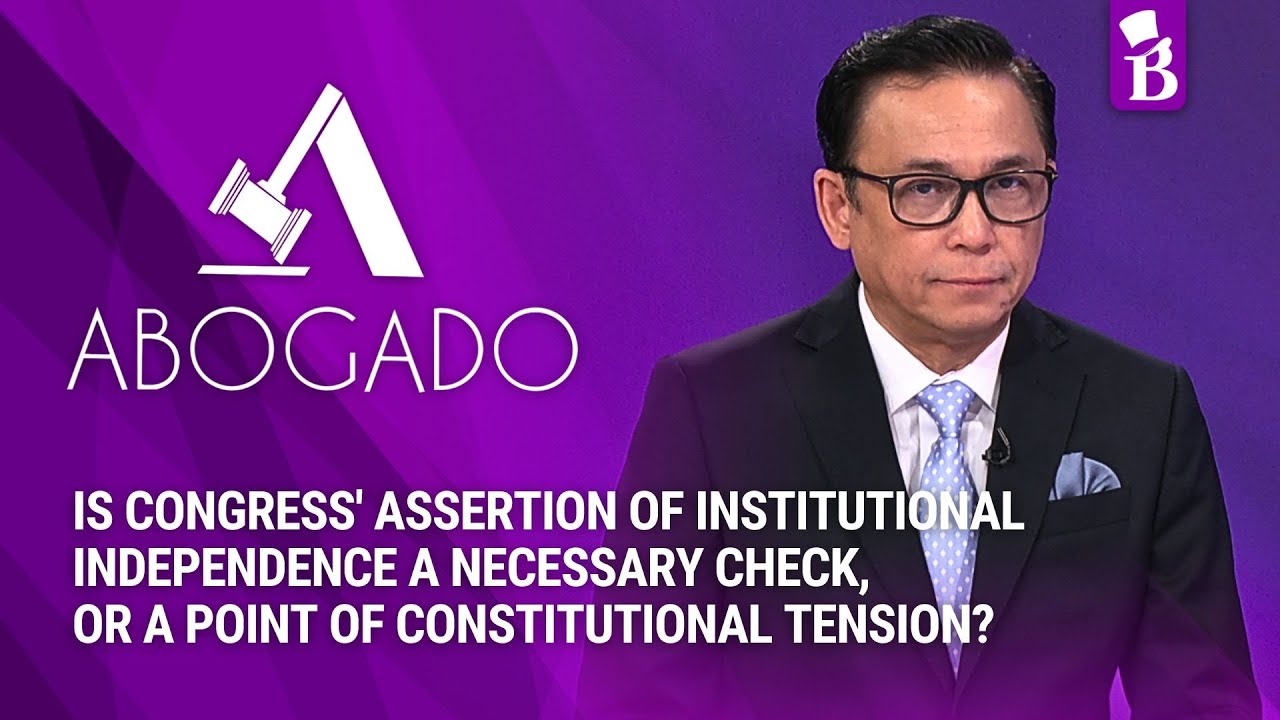 B

ABOGADO

IS CONGRESS' ASSERTION OF INSTITUTIONAL INDEPENDENCE A NECESSARY CHECK, OR A POINT OF CONSTITUTIONAL TENSION?